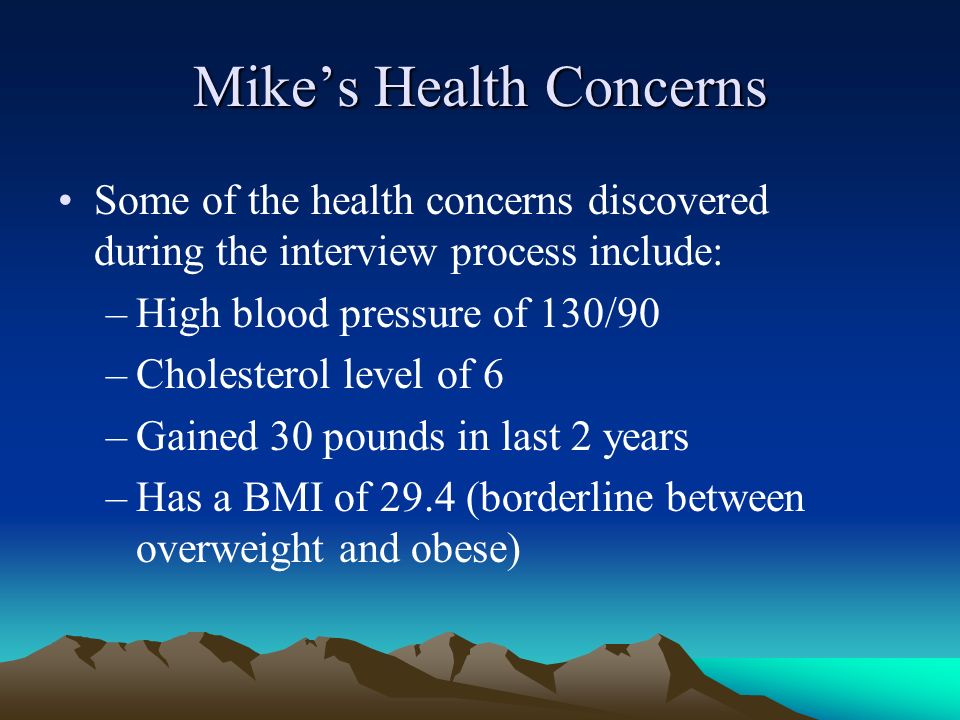 Mike’s Health Concerns

• Some of the health concerns discovered during the interview process include:
– High blood pressure of 130/90
– Cholesterol level of 6
– Gained 30 pounds in last 2 years
– Has a BMI of 29.4 (borderline between overweight and obese)